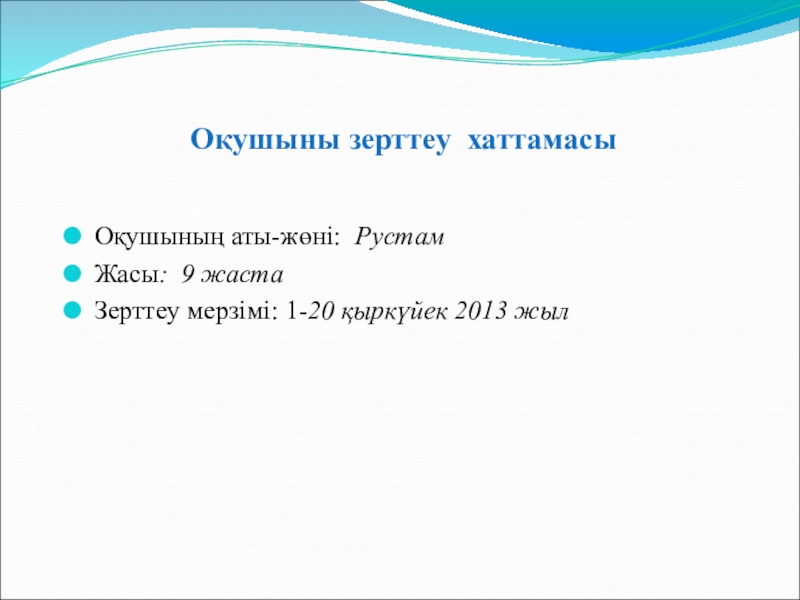 Оқушыны зерттеу хаттамасы

Оқушының аты-жөні: Рустам
Жасы: 9 жаста
Зерттеу мерзімі: 1-20 қыркүйек 2013 жыл